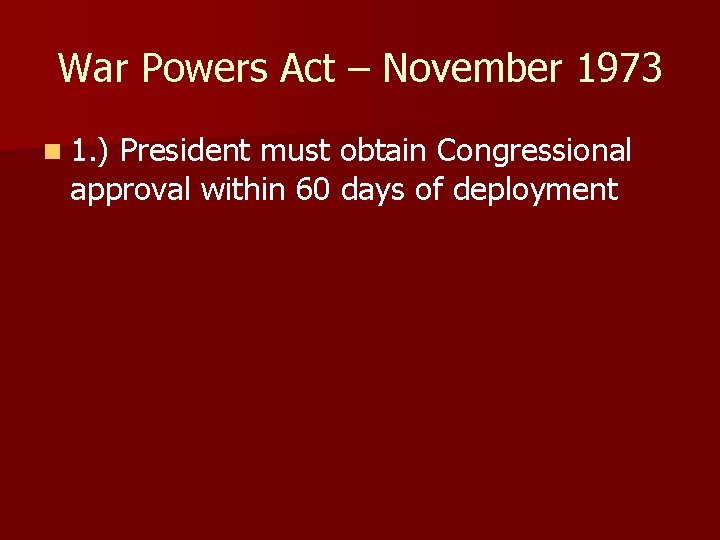 War Powers Act – November 1973

1.) President must obtain Congressional approval within 60 days of deployment